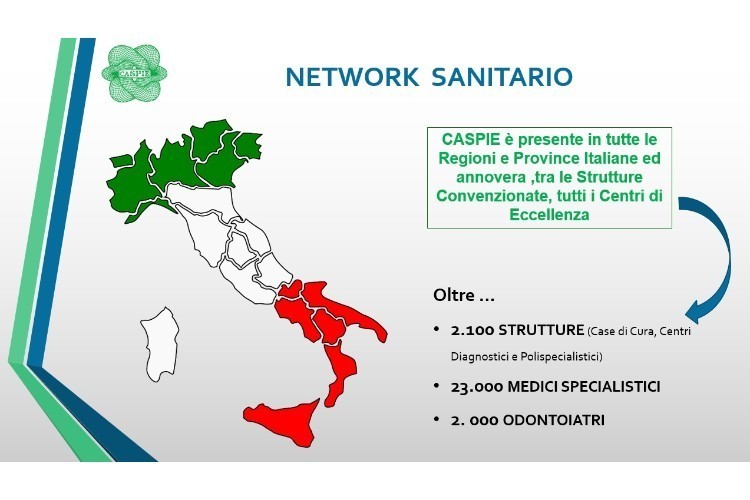 CASPIE

NETWORK SANITARIO

CASPIE è presente in tutte le Regioni e Province Italiane ed annovera ,tra le Strutture Convenzionate, tutti i Centri di Eccellenza

Oltre …

• 2.100 STRUTTURE (Case di Cura, Centri Diagnostici e Polispecialistici)

• 23.000 MEDICI SPECIALISTICI

• 2. 000 ODONTOIATRI